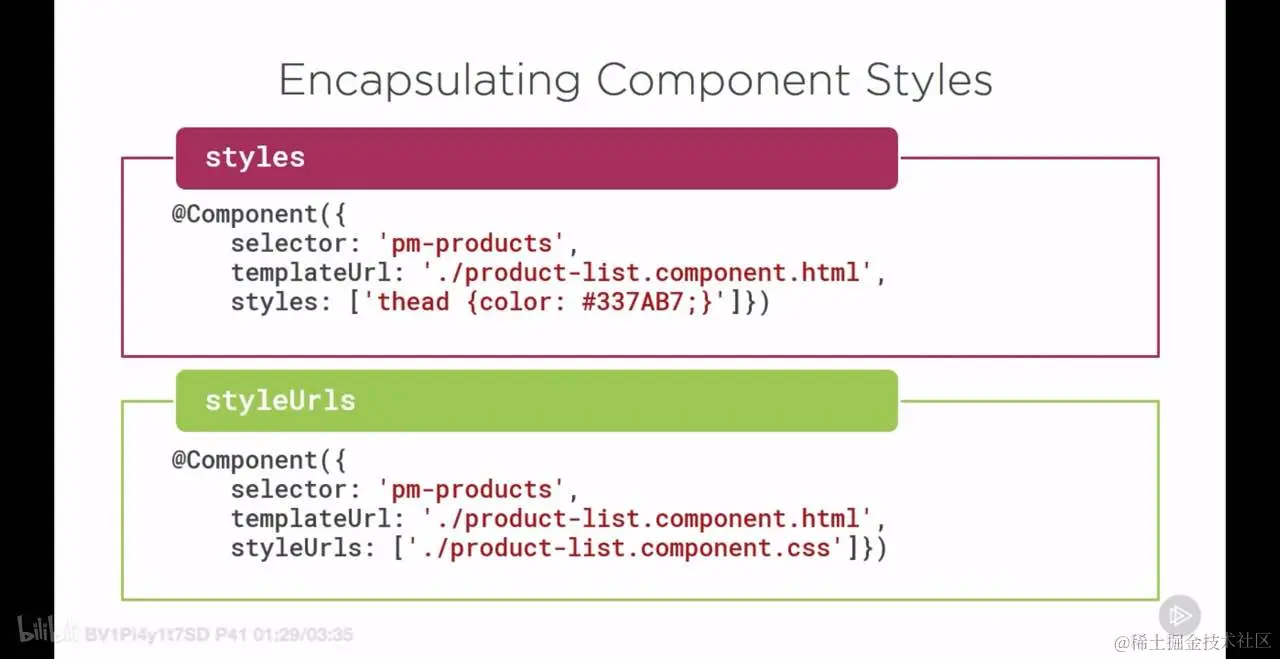 Encapsulating Component Styles

styles

@Component({
    selector: 'pm-products',
    templateUrl: './product-list.component.html',
    styles: ['thead {color: #337AB7;}']})

styleUrls

@Component({
    selector: 'pm-products',
    templateUrl: './product-list.component.html',
    styleUrls: ['./product-list.component.css']})

bilibili BV1Pi4y1t7SD P41 01:29/03:35

@稀土掘金技术社区